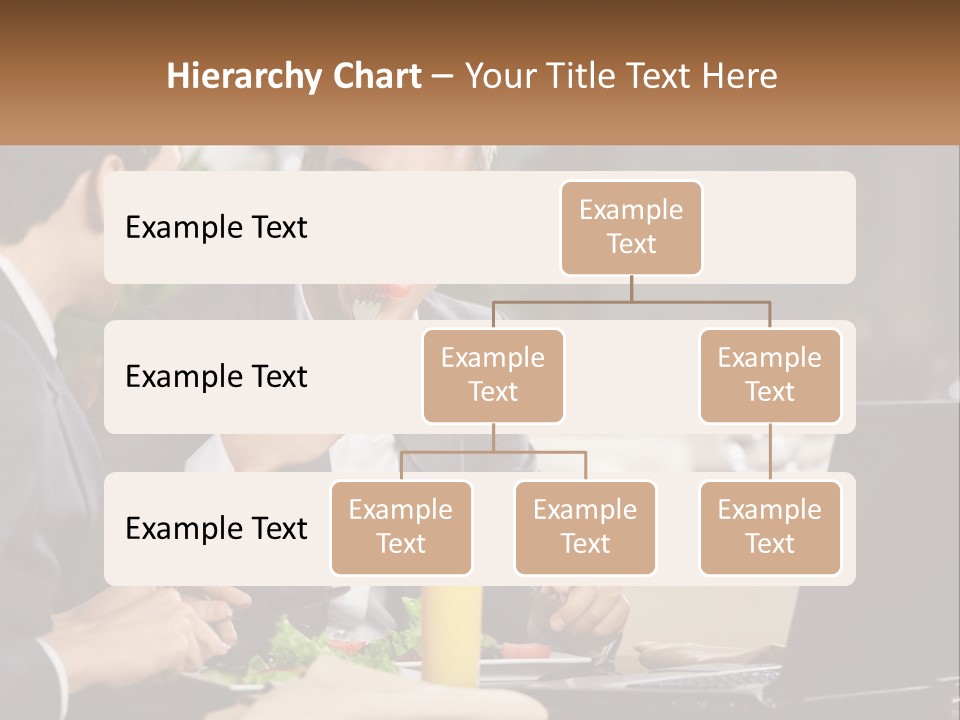 Hierarchy Chart – Your Title Text Here

Example Text

Example Text

Example Text

Example Text

Example Text

Example Text

Example Text

Example Text

Example Text